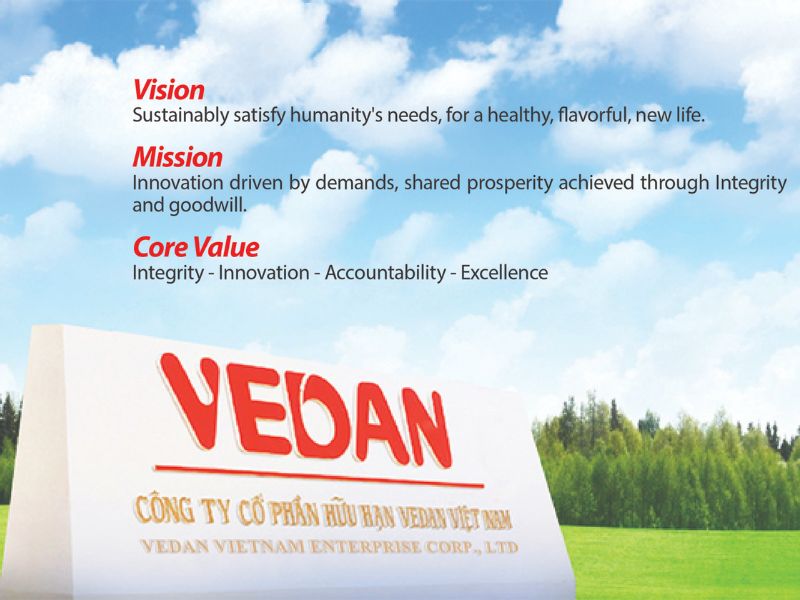 Vision
Sustainably satisfy humanity's needs, for a healthy, flavorful, new life.

Mission
Innovation driven by demands, shared prosperity achieved through Integrity and goodwill.

Core Value
Integrity - Innovation - Accountability - Excellence

VEDAN

CÔNG TY CỔ PHẦN HỮU HẠN VEDAN VIỆT NAM
VEDAN VIETNAM ENTERPRISE CORP., LTD